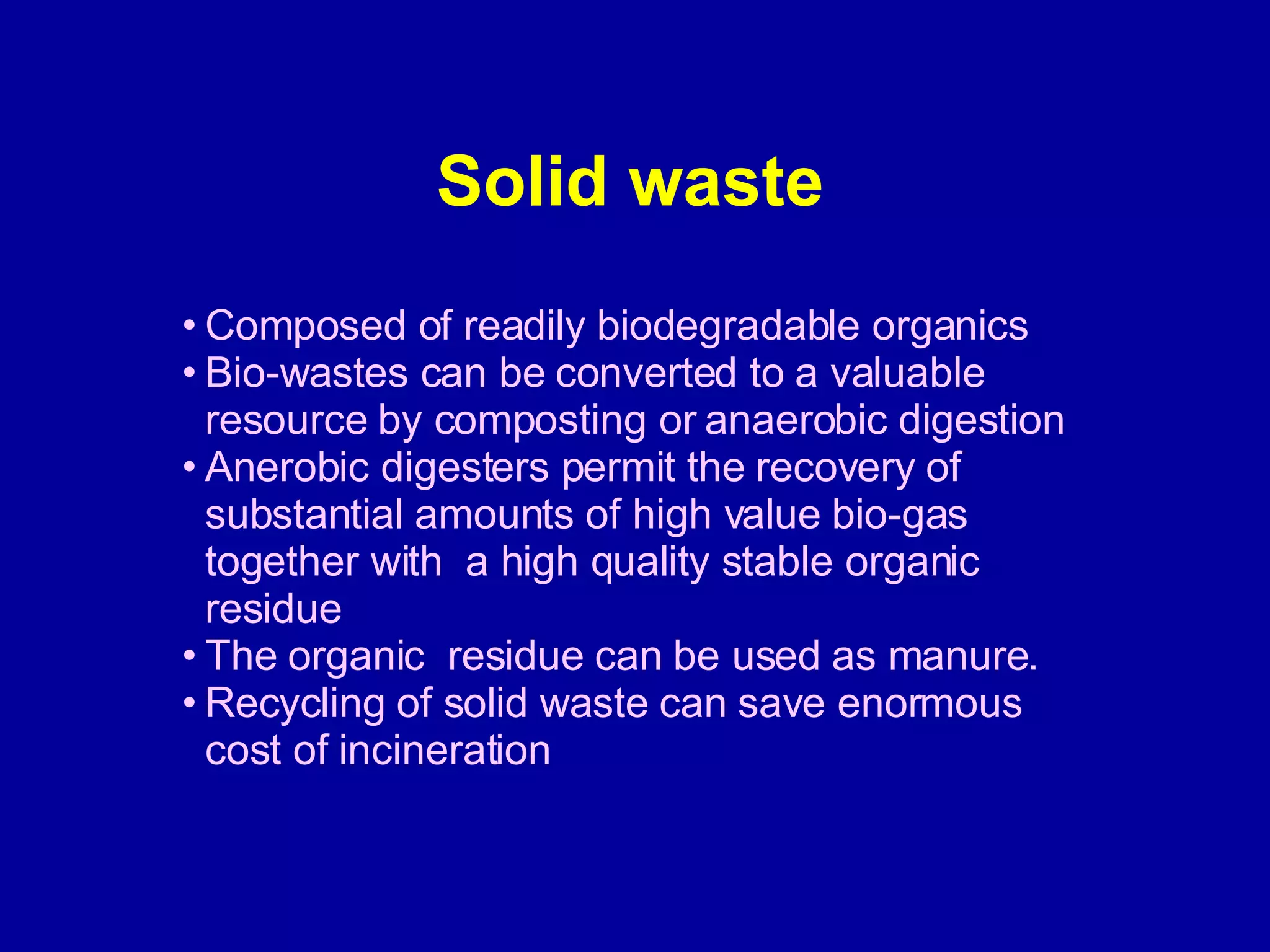 Solid waste

• Composed of readily biodegradable organics
• Bio-wastes can be converted to a valuable resource by composting or anaerobic digestion
• Anerobic digesters permit the recovery of substantial amounts of high value bio-gas together with a high quality stable organic residue
• The organic residue can be used as manure.
• Recycling of solid waste can save enormous cost of incineration